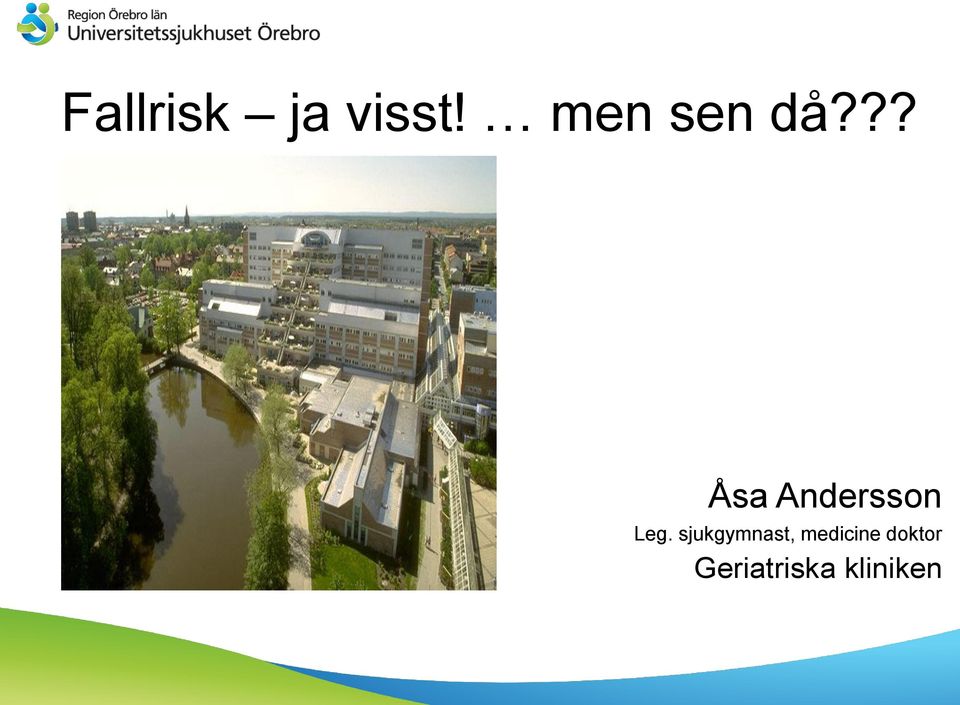 Region Örebro län
Universitetssjukhuset Örebro

Fallrisk – ja visst! … men sen då???

Åsa Andersson
Leg. sjukgymnast, medicine doktor
Geriatriska kliniken